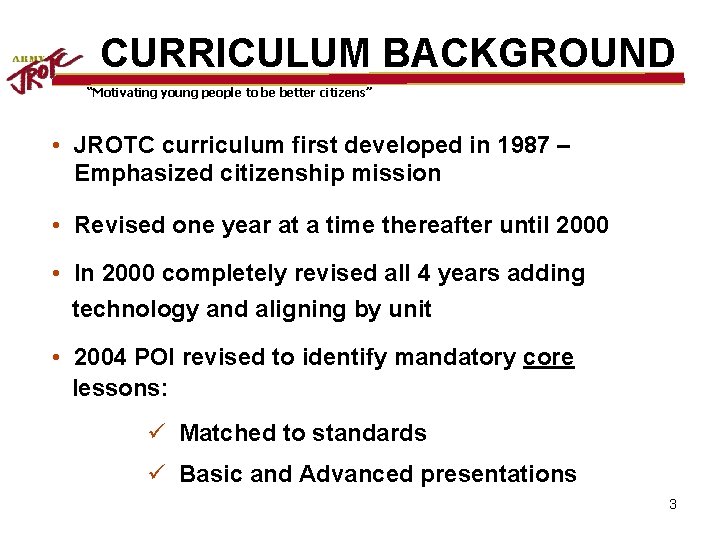 ARMY JROTC

CURRICULUM BACKGROUND

"Motivating young people to be better citizens"

• JROTC curriculum first developed in 1987 – Emphasized citizenship mission

• Revised one year at a time thereafter until 2000

• In 2000 completely revised all 4 years adding technology and aligning by unit

• 2004 POI revised to identify mandatory core lessons:

✓ Matched to standards

✓ Basic and Advanced presentations

3